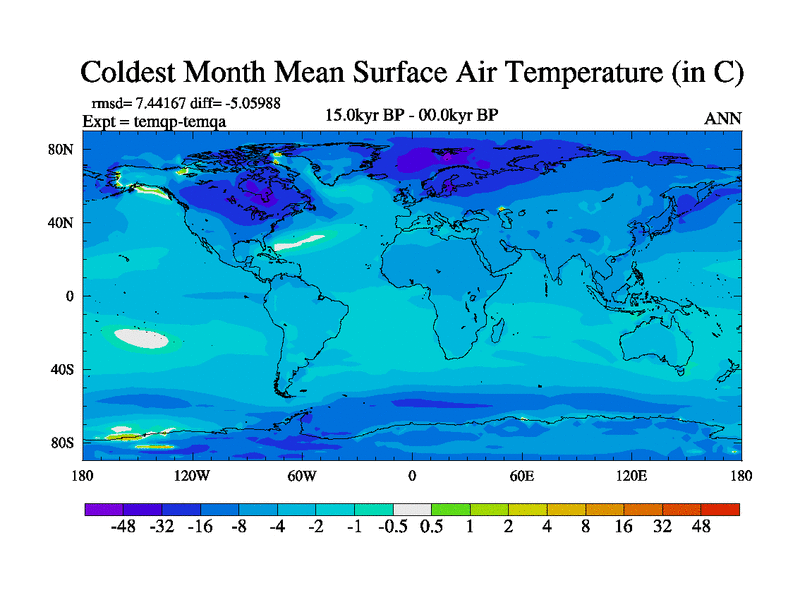 Coldest Month Mean Surface Air Temperature (in C)

rmsd= 7.44167 diff= -5.05988
Expt = temqp-temqa

15.0kyr BP - 00.0kyr BP

ANN

80N
40N
0
40S
80S

180 120W 60W 0 60E 120E 180

-48 -32 -16 -8 -4 -2 -1 -0.5 0.5 1 2 4 8 16 32 48